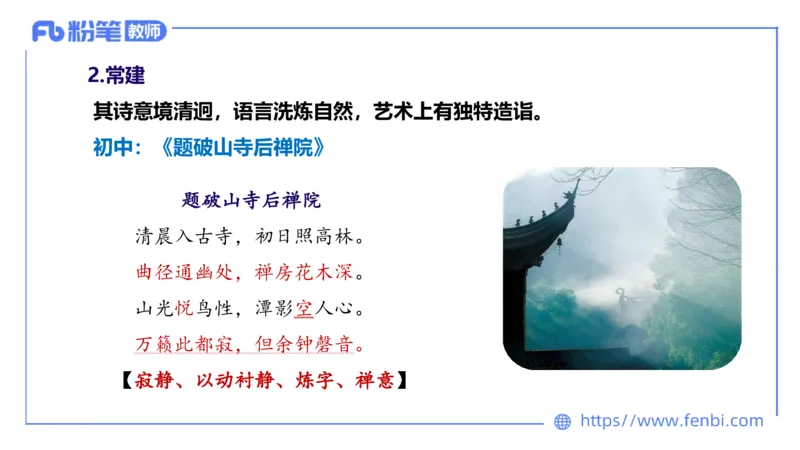 Fb 粉笔 教师

2.常建

其诗意境清迥，语言洗炼自然，艺术上有独特造诣。

初中：《题破山寺后禅院》

题破山寺后禅院

清晨入古寺，初日照高林。

曲径通幽处，禅房花木深。

山光悦鸟性，潭影空人心。

万籁此都寂，但余钟磬音。

【寂静、以动衬静、炼字、禅意】

https://www.fenbi.com